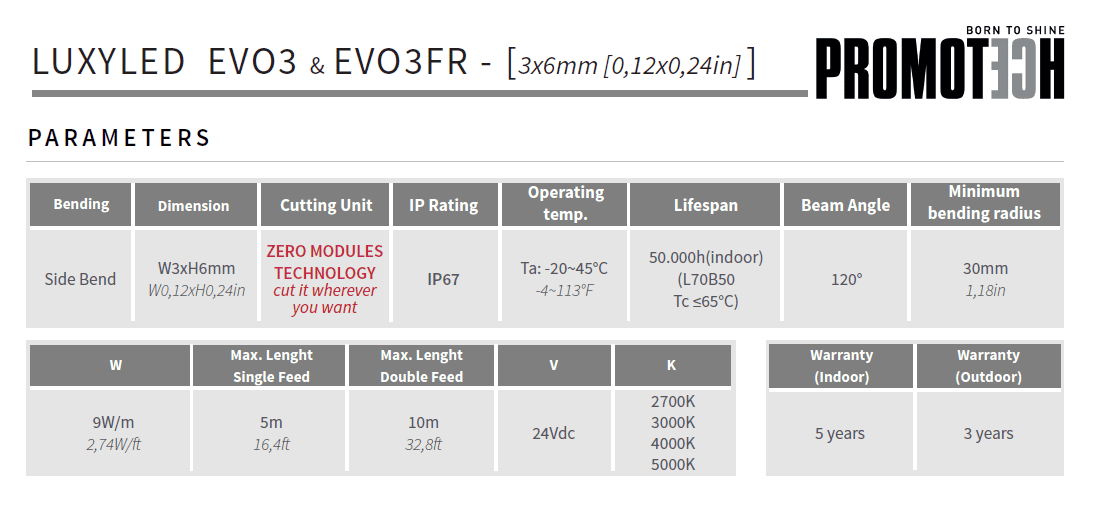 LUXYLED EVO3 & EVO3FR - [3x6mm [0,12x0,24in] ]

BORN TO SHINE
PROMOTECH

PARAMETERS

| Bending | Dimension | Cutting Unit | IP Rating | Operating temp. | Lifespan | Beam Angle | Minimum bending radius |
|---|---|---|---|---|---|---|---|
| Side Bend | W3xH6mm W0,12xH0,24in | ZERO MODULES TECHNOLOGY cut it wherever you want | IP67 | Ta: -20~45°C -4~113°F | 50.000h(indoor) (L70B50 Tc ≤65°C) | 120° | 30mm 1,18in |

| W | Max. Lenght Single Feed | Max. Lenght Double Feed | V | K |
|---|---|---|---|---|
| 9W/m 2,74W/ft | 5m 16,4ft | 10m 32,8ft | 24Vdc | 2700K 3000K 4000K 5000K |

| Warranty (Indoor) | Warranty (Outdoor) |
|---|---|
| 5 years | 3 years |